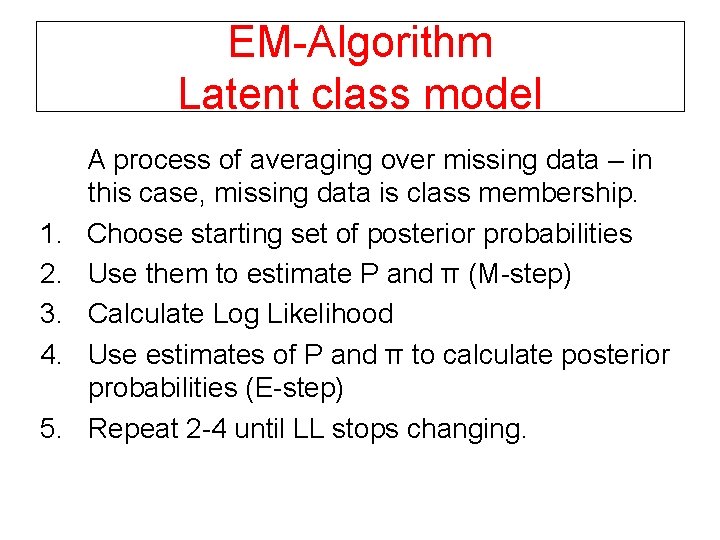 EM-Algorithm
Latent class model

A process of averaging over missing data – in this case, missing data is class membership.

1. Choose starting set of posterior probabilities
2. Use them to estimate P and π (M-step)
3. Calculate Log Likelihood
4. Use estimates of P and π to calculate posterior probabilities (E-step)
5. Repeat 2-4 until LL stops changing.